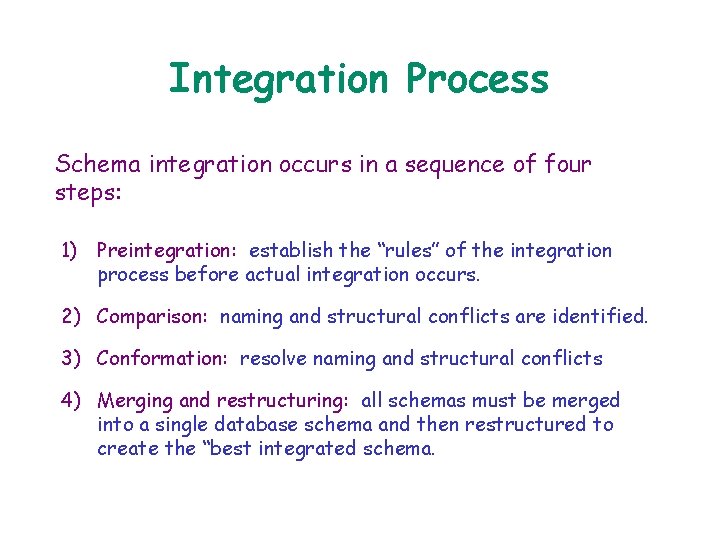 Integration Process

Schema integration occurs in a sequence of four steps:

1) Preintegration: establish the “rules” of the integration process before actual integration occurs.

2) Comparison: naming and structural conflicts are identified.

3) Conformation: resolve naming and structural conflicts

4) Merging and restructuring: all schemas must be merged into a single database schema and then restructured to create the “best integrated schema.